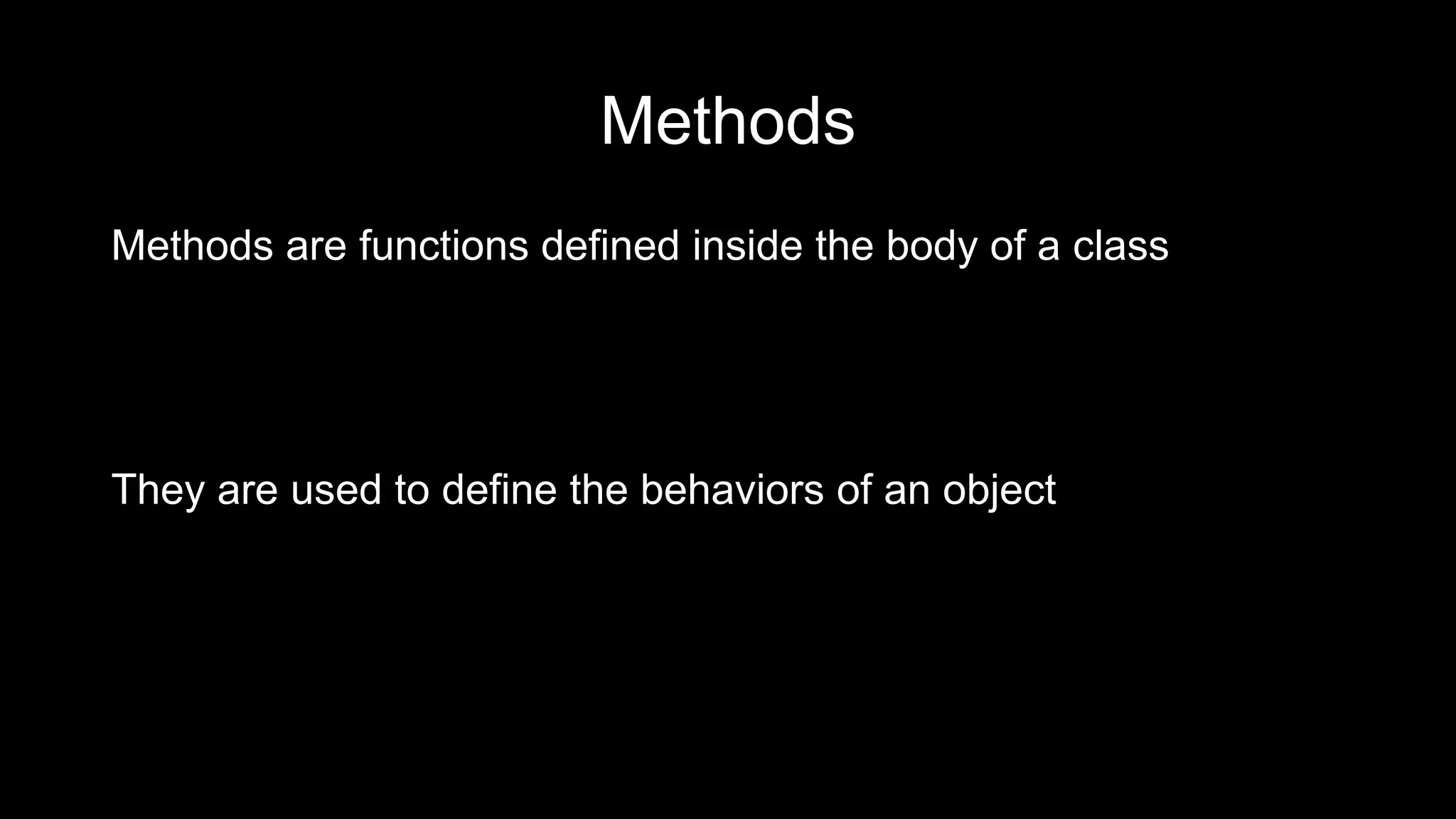 Methods

Methods are functions defined inside the body of a class

They are used to define the behaviors of an object